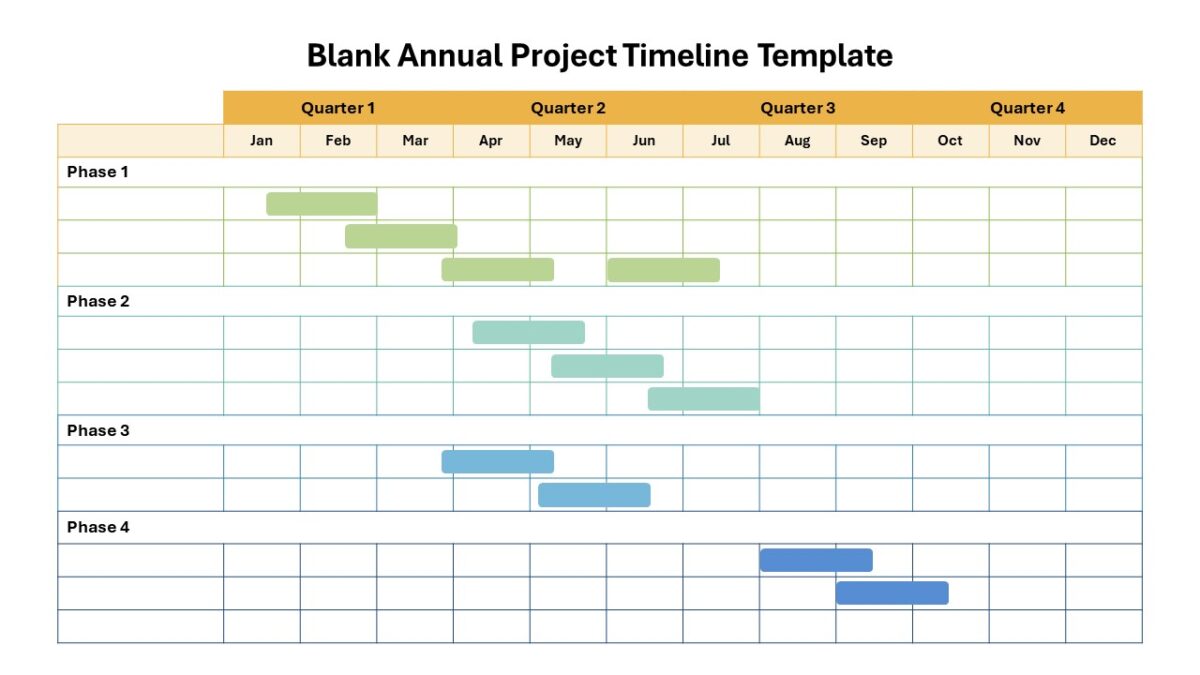 Blank Annual Project Timeline Template

| | Quarter 1 | | | Quarter 2 | | | Quarter 3 | | | Quarter 4 | | |
|---|---|---|---|---|---|---|---|---|---|---|---|---|
| | Jan | Feb | Mar | Apr | May | Jun | Jul | Aug | Sep | Oct | Nov | Dec |
| Phase 1 | | | | | | | | | | | | |
| | | | | | | | | | | | | |
| | | | | | | | | | | | | |
| | | | | | | | | | | | | |
| Phase 2 | | | | | | | | | | | | |
| | | | | | | | | | | | | |
| | | | | | | | | | | | | |
| | | | | | | | | | | | | |
| Phase 3 | | | | | | | | | | | | |
| | | | | | | | | | | | | |
| | | | | | | | | | | | | |
| Phase 4 | | | | | | | | | | | | |
| | | | | | | | | | | | | |
| | | | | | | | | | | | | |
| | | | | | | | | | | | | |